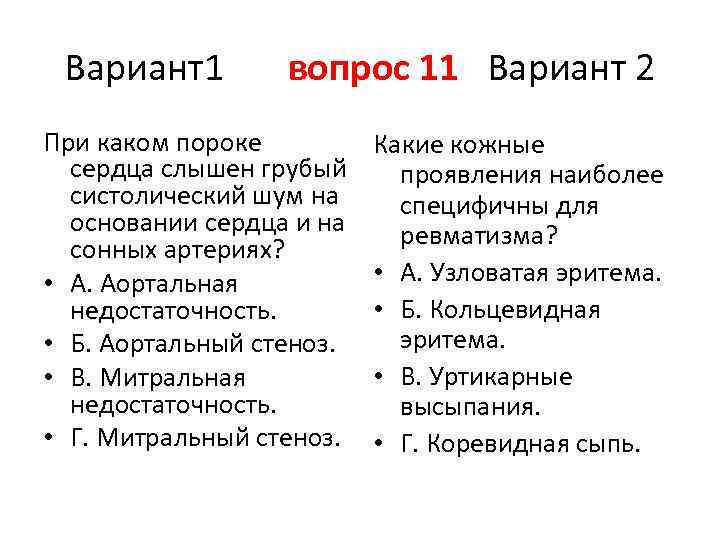 Вариант1 вопрос 11 Вариант 2

При каком пороке сердца слышен грубый систолический шум на основании сердца и на сонных артериях?
• А. Аортальная недостаточность.
• Б. Аортальный стеноз.
• В. Митральная недостаточность.
• Г. Митральный стеноз.

Какие кожные проявления наиболее специфичны для ревматизма?
• А. Узловатая эритема.
• Б. Кольцевидная эритема.
• В. Уртикарные высыпания.
• Г. Коревидная сыпь.